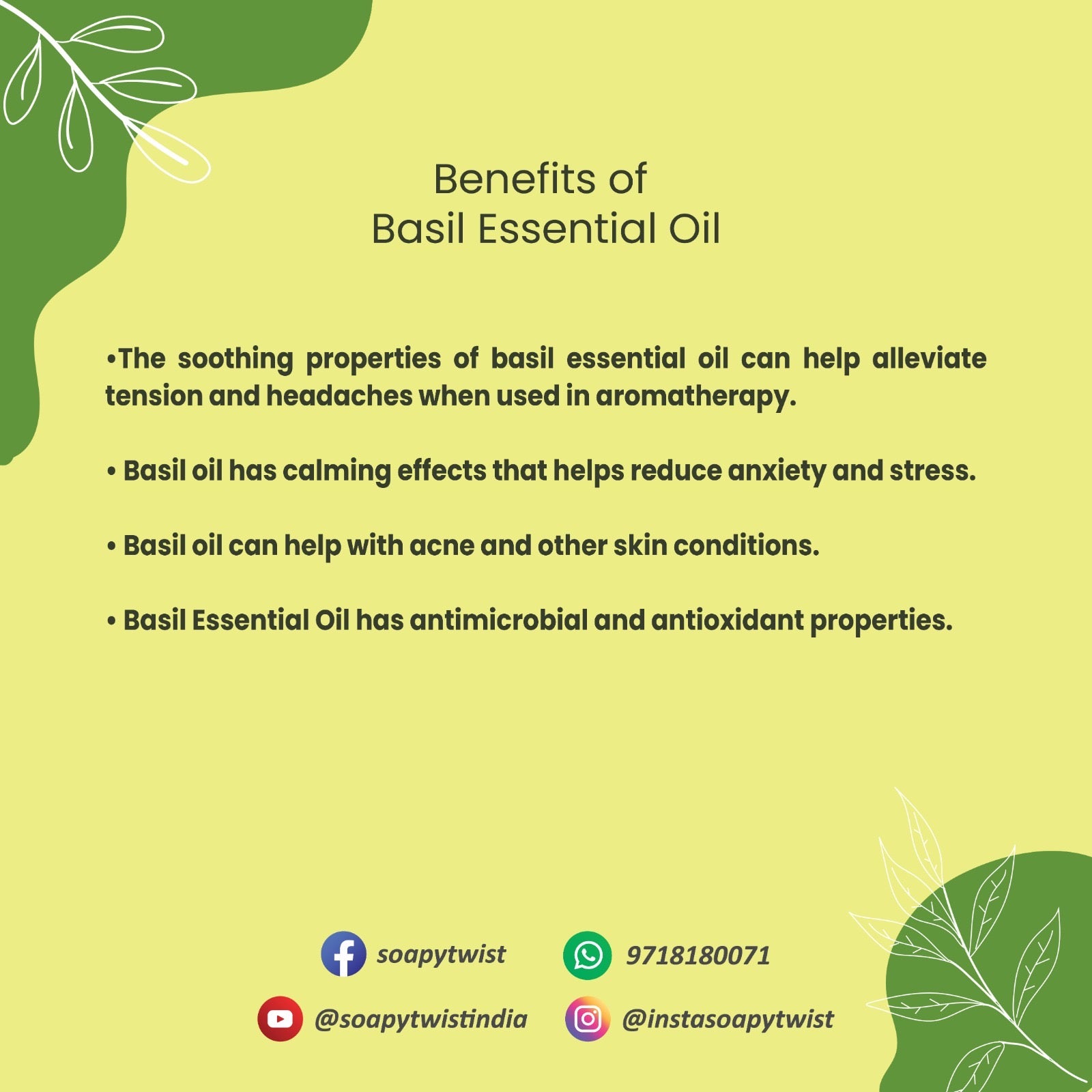 Benefits of
Basil Essential Oil

•The soothing properties of basil essential oil can help alleviate tension and headaches when used in aromatherapy.

• Basil oil has calming effects that helps reduce anxiety and stress.

• Basil oil can help with acne and other skin conditions.

• Basil Essential Oil has antimicrobial and antioxidant properties.

soapytwist
9718180071
@soapytwistindia
@instasoapytwist